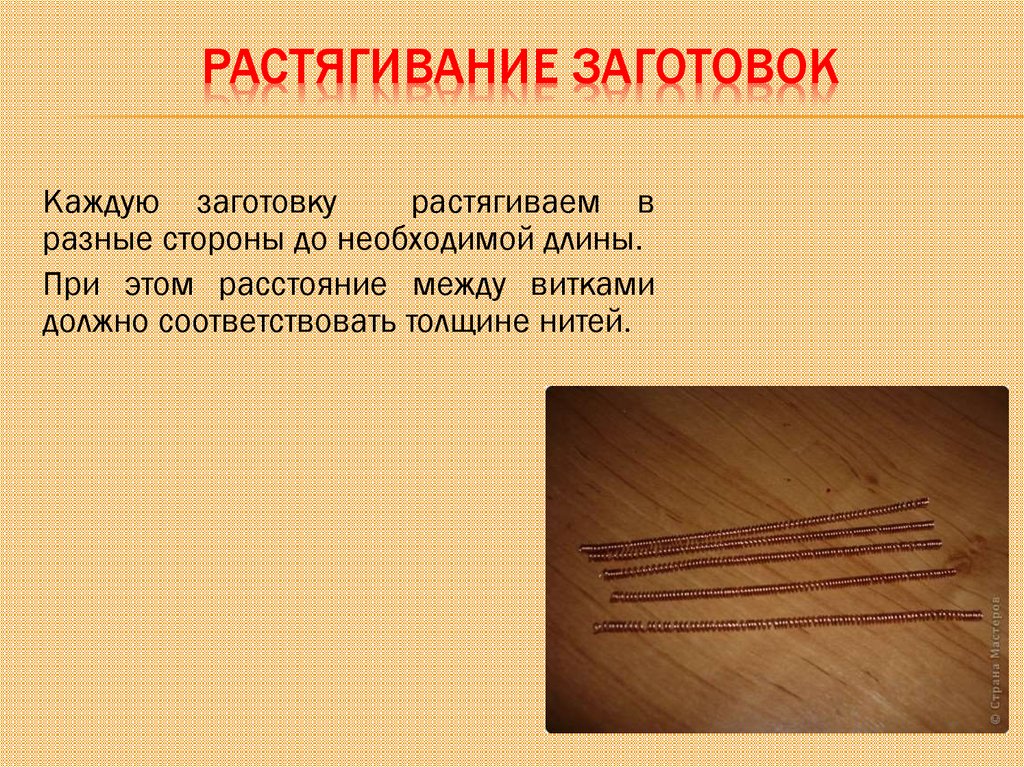 РАСТЯГИВАНИЕ ЗАГОТОВОК

Каждую заготовку растягиваем в разные стороны до необходимой длины.

При этом расстояние между витками должно соответствовать толщине нитей.

© Страна Мастеров